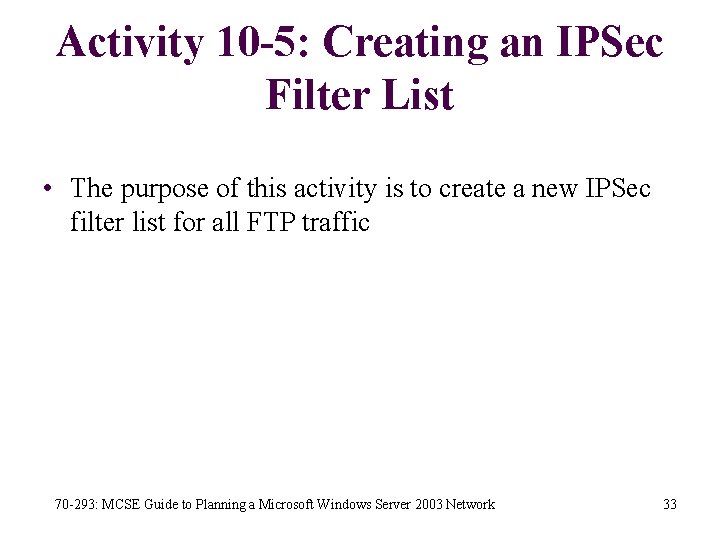 Activity 10-5: Creating an IPSec Filter List

• The purpose of this activity is to create a new IPSec filter list for all FTP traffic

70-293: MCSE Guide to Planning a Microsoft Windows Server 2003 Network

33